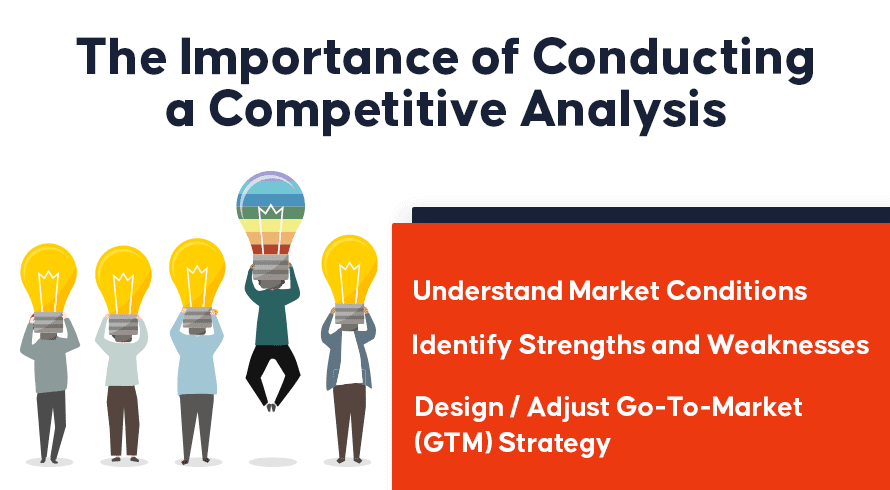 The Importance of Conducting a Competitive Analysis

Understand Market Conditions

Identify Strengths and Weaknesses

Design / Adjust Go-To-Market (GTM) Strategy